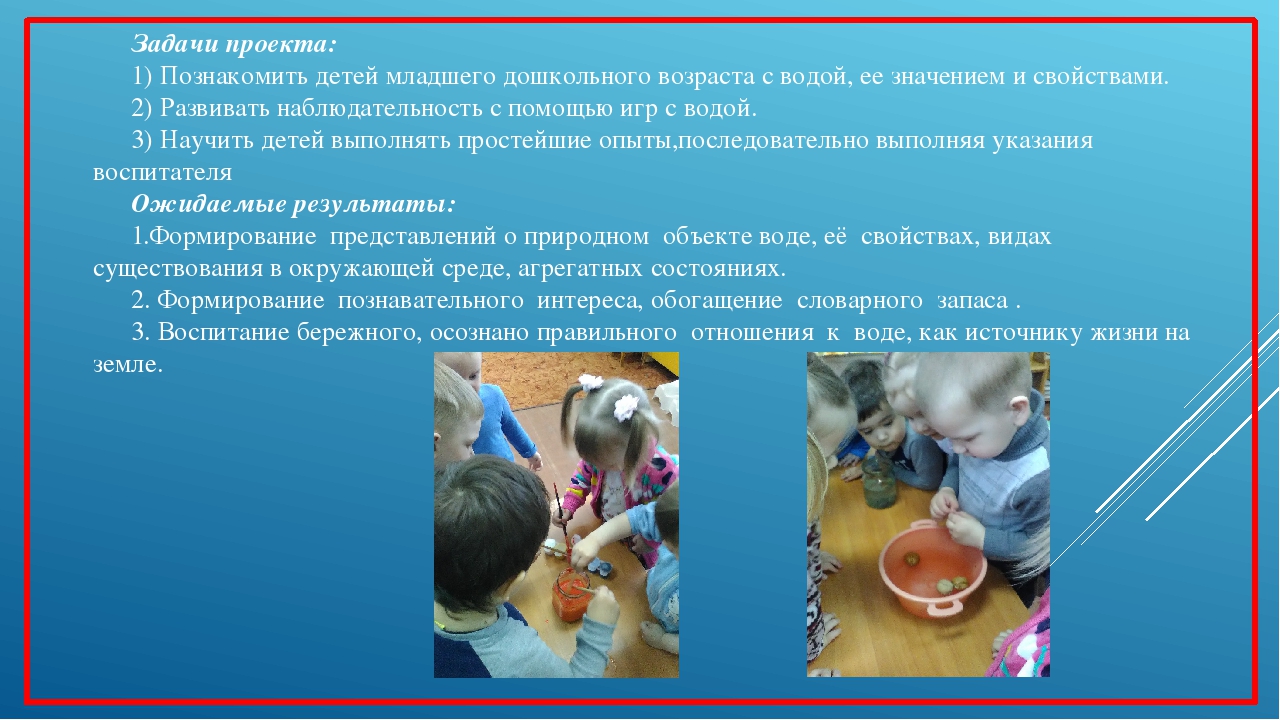 Задачи проекта:

1) Познакомить детей младшего дошкольного возраста с водой, ее значением и свойствами.

2) Развивать наблюдательность с помощью игр с водой.

3) Научить детей выполнять простейшие опыты,последовательно выполняя указания воспитателя

Ожидаемые результаты:

1.Формирование представлений о природном объекте воде, её свойствах, видах существования в окружающей среде, агрегатных состояниях.

2. Формирование познавательного интереса, обогащение словарного запаса .

3. Воспитание бережного, осознано правильного отношения к воде, как источнику жизни на земле.